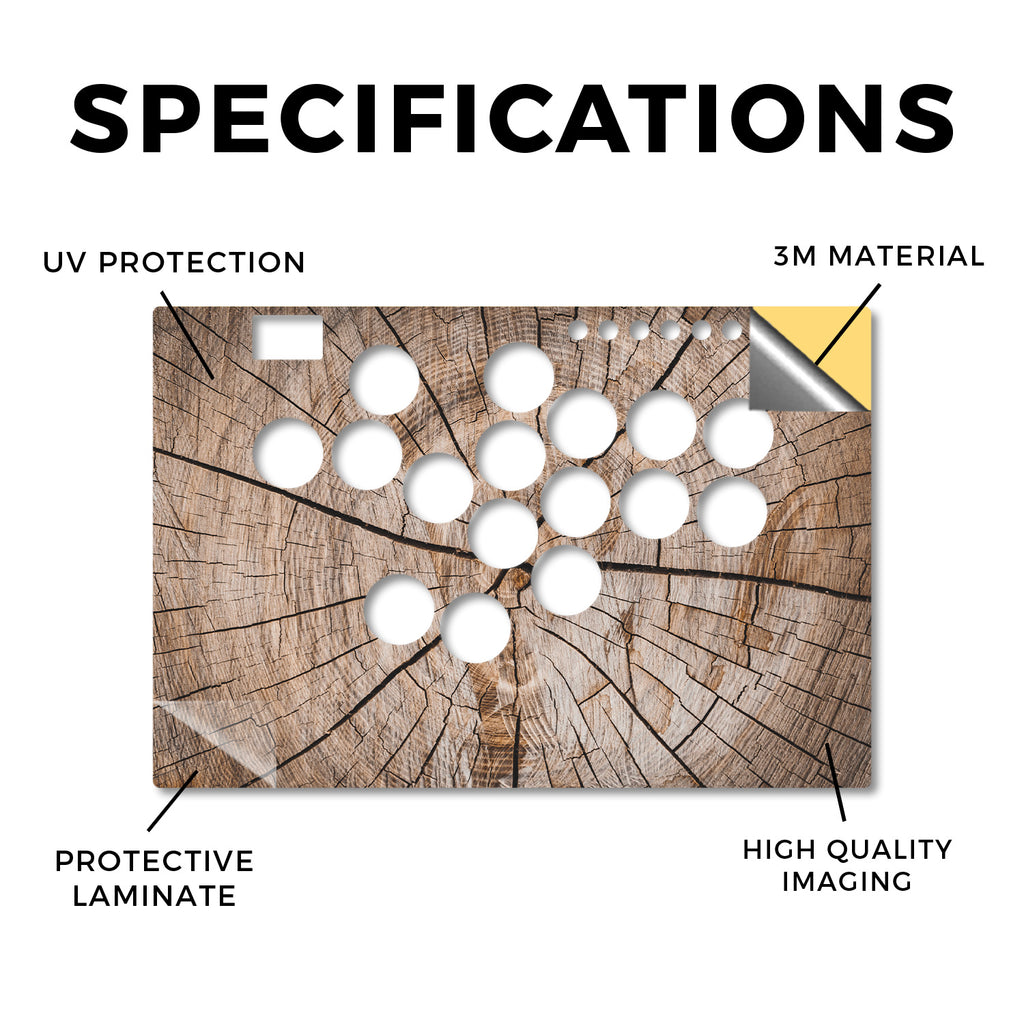 SPECIFICATIONS

UV PROTECTION

3M MATERIAL

PROTECTIVE LAMINATE

HIGH QUALITY IMAGING